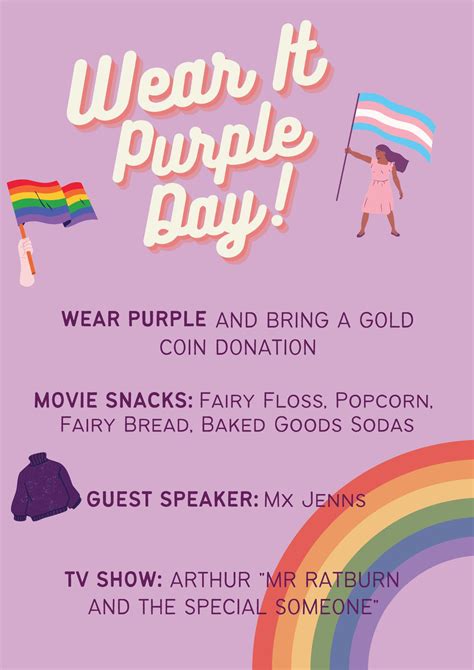 Wear It Purple Day!

WEAR PURPLE AND BRING A GOLD COIN DONATION

MOVIE SNACKS: FAIRY FLOSS, POPCORN, FAIRY BREAD, BAKED GOODS SODAS

GUEST SPEAKER: MX JENNS

TV SHOW: ARTHUR "MR RATBURN AND THE SPECIAL SOMEONE"